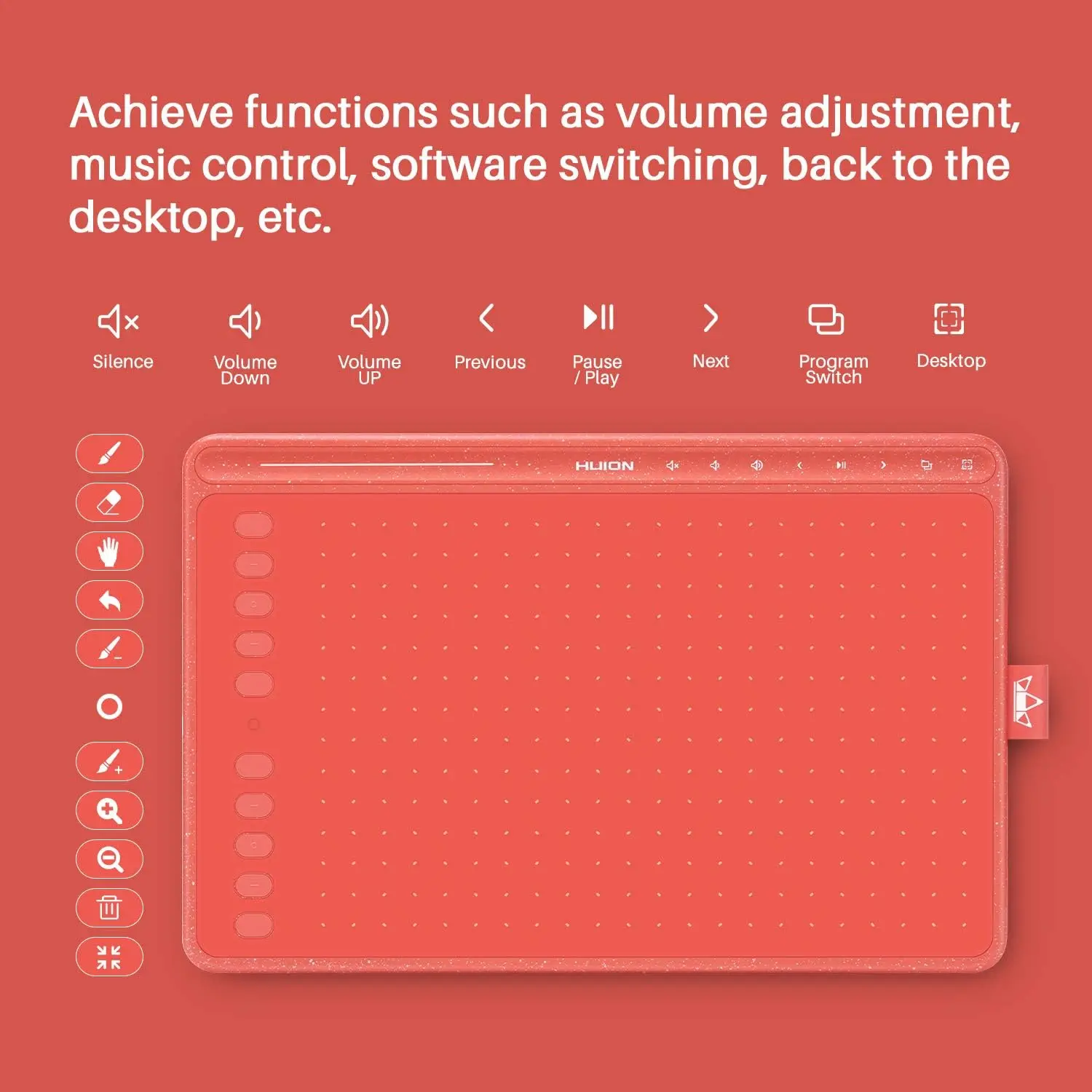 Achieve functions such as volume adjustment, music control, software switching, back to the desktop, etc.

Silence

Volume Down

Volume UP

Previous

Pause / Play

Next

Program Switch

Desktop

HUION